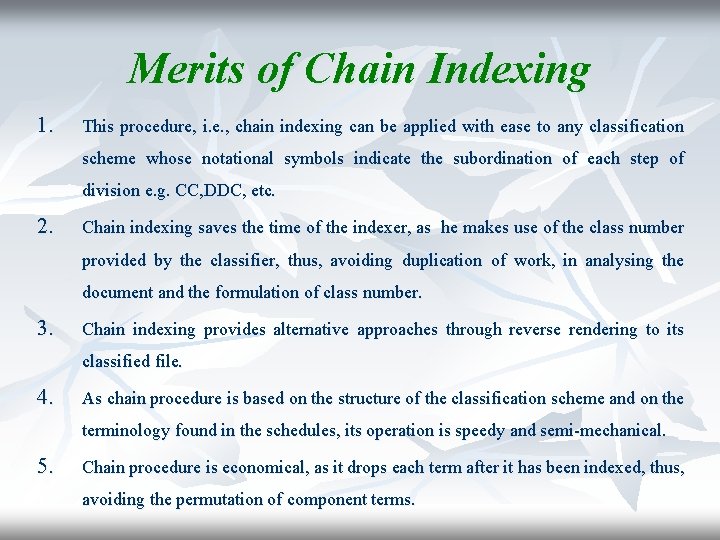 Merits of Chain Indexing

1. This procedure, i.e., chain indexing can be applied with ease to any classification scheme whose notational symbols indicate the subordination of each step of division e.g. CC,DDC, etc.

2. Chain indexing saves the time of the indexer, as he makes use of the class number provided by the classifier, thus, avoiding duplication of work, in analysing the document and the formulation of class number.

3. Chain indexing provides alternative approaches through reverse rendering to its classified file.

4. As chain procedure is based on the structure of the classification scheme and on the terminology found in the schedules, its operation is speedy and semi-mechanical.

5. Chain procedure is economical, as it drops each term after it has been indexed, thus, avoiding the permutation of component terms.